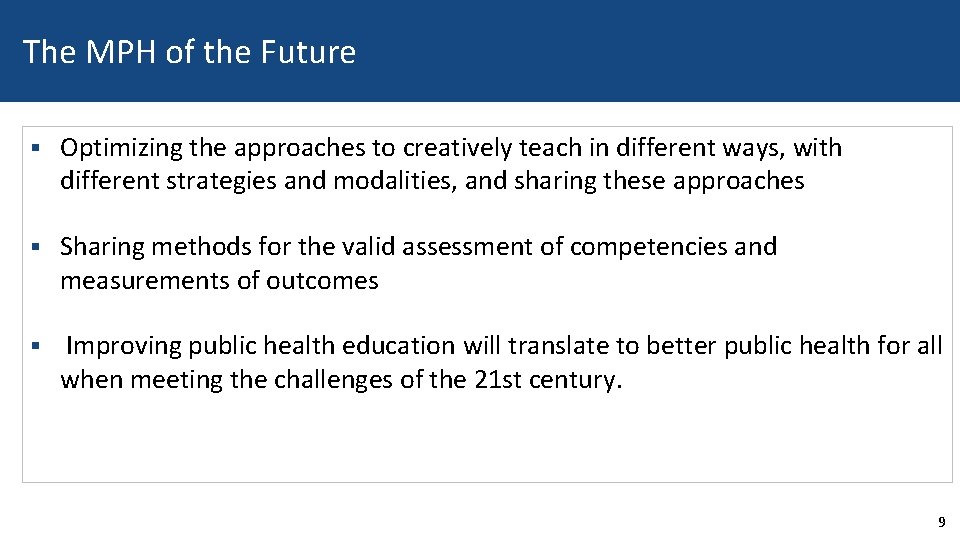 The MPH of the Future

▪ Optimizing the approaches to creatively teach in different ways, with different strategies and modalities, and sharing these approaches

▪ Sharing methods for the valid assessment of competencies and measurements of outcomes

▪ Improving public health education will translate to better public health for all when meeting the challenges of the 21st century.

9